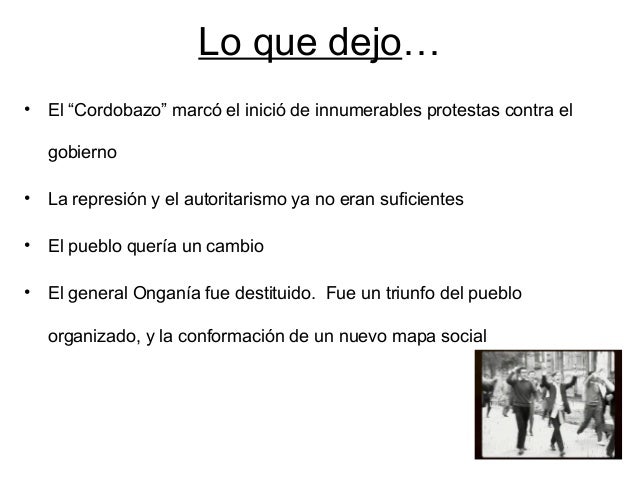 Lo que dejo…

• El “Cordobazo” marcó el inició de innumerables protestas contra el gobierno

• La represión y el autoritarismo ya no eran suficientes

• El pueblo quería un cambio

• El general Onganía fue destituido. Fue un triunfo del pueblo organizado, y la conformación de un nuevo mapa social